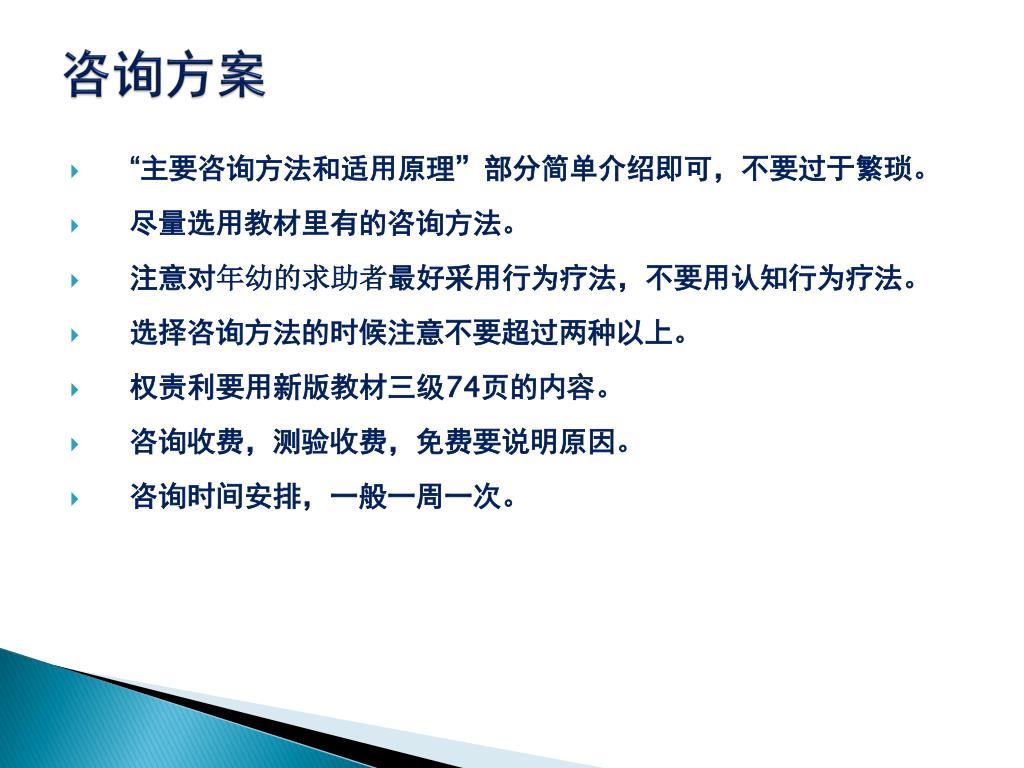 咨询方案

“主要咨询方法和适用原理”部分简单介绍即可，不要过于繁琐。

尽量选用教材里有的咨询方法。

注意对年幼的求助者最好采用行为疗法，不要用认知行为疗法。

选择咨询方法的时候注意不要超过两种以上。

权责利要用新版教材三级74页的内容。

咨询收费，测验收费，免费要说明原因。

咨询时间安排，一般一周一次。